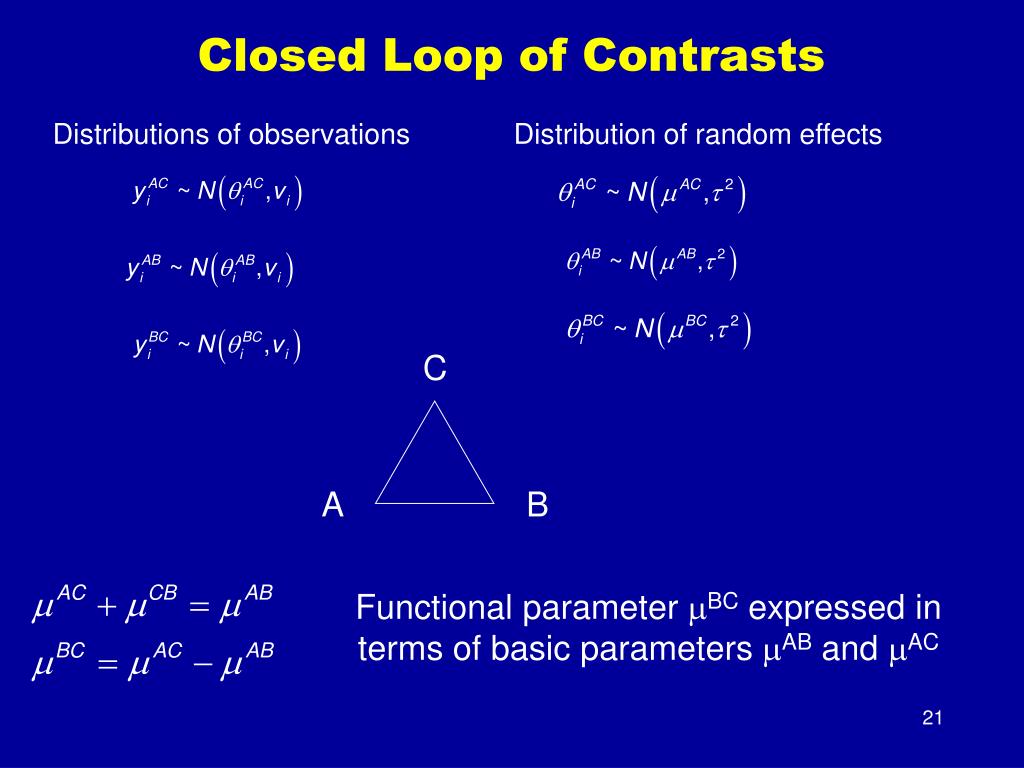 Closed Loop of Contrasts

Distributions of observations

$y_i^{AC} \sim N\left(\theta_i^{AC}, v_i\right)$

$y_i^{AB} \sim N\left(\theta_i^{AB}, v_i\right)$

$y_i^{BC} \sim N\left(\theta_i^{BC}, v_i\right)$

Distribution of random effects

$\theta_i^{AC} \sim N\left(\mu^{AC}, \tau^2\right)$

$\theta_i^{AB} \sim N\left(\mu^{AB}, \tau^2\right)$

$\theta_i^{BC} \sim N\left(\mu^{BC}, \tau^2\right)$

C

A

B

$\mu^{AC} + \mu^{CB} = \mu^{AB}$

$\mu^{BC} = \mu^{AC} - \mu^{AB}$

Functional parameter $\mu^{BC}$ expressed in terms of basic parameters $\mu^{AB}$ and $\mu^{AC}$

21